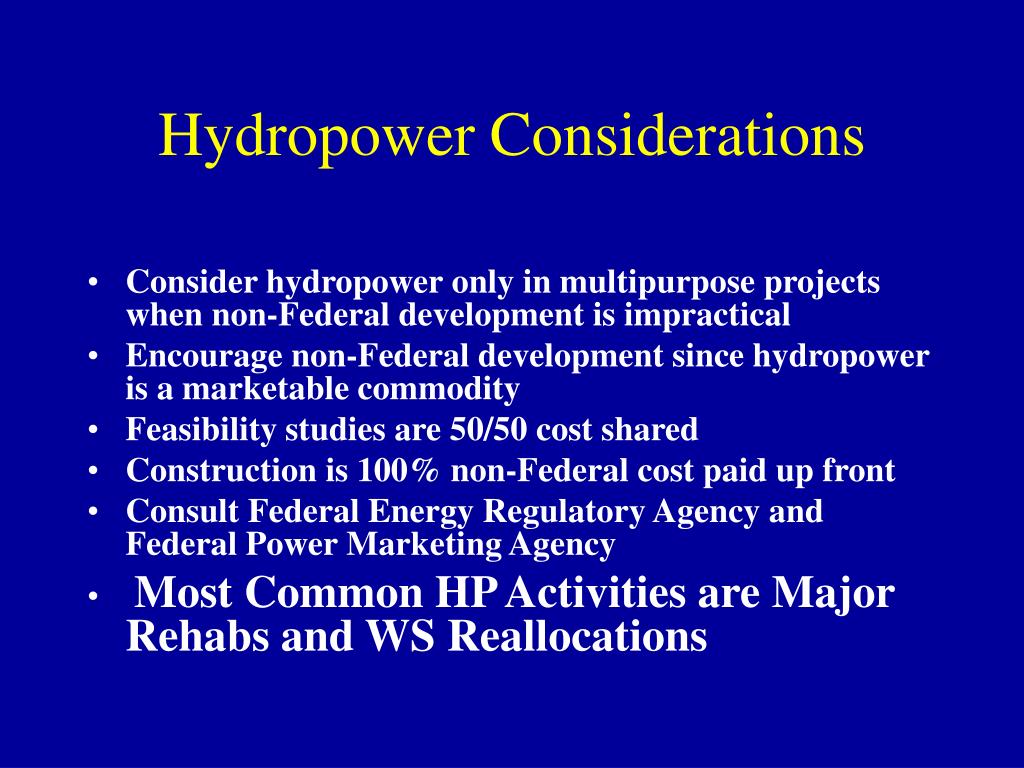 Hydropower Considerations

• Consider hydropower only in multipurpose projects when non-Federal development is impractical
• Encourage non-Federal development since hydropower is a marketable commodity
• Feasibility studies are 50/50 cost shared
• Construction is 100% non-Federal cost paid up front
• Consult Federal Energy Regulatory Agency and Federal Power Marketing Agency
• Most Common HP Activities are Major Rehabs and WS Reallocations